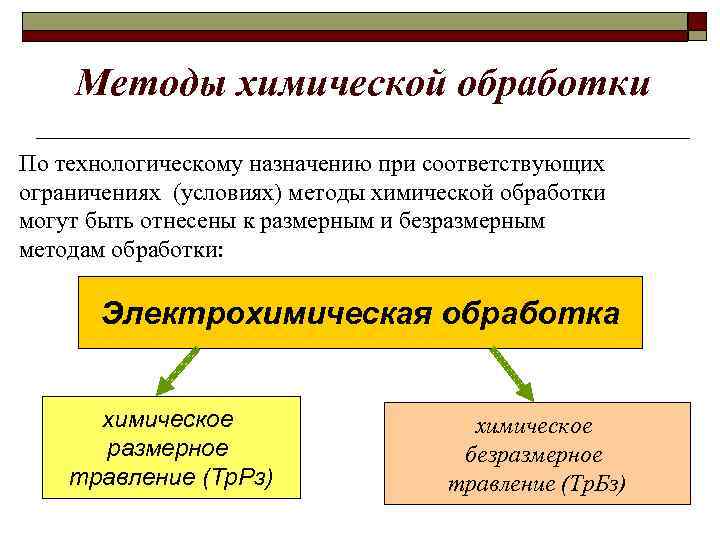 Методы химической обработки

По технологическому назначению при соответствующих ограничениях (условиях) методы химической обработки могут быть отнесены к размерным и безразмерным методам обработки:

Электрохимическая обработка

химическое размерное травление (ТрРз)

химическое безразмерное травление (ТрБз)